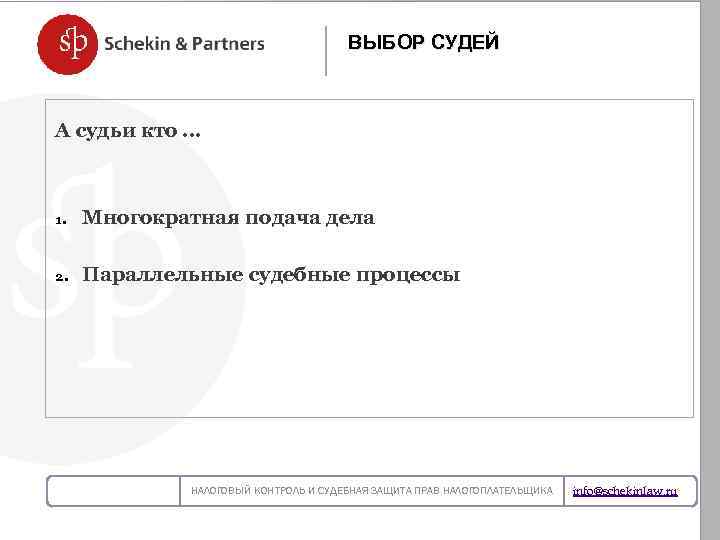 sp Schekin & Partners

ВЫБОР СУДЕЙ

А судьи кто ...

1. Многократная подача дела

2. Параллельные судебные процессы

НАЛОГОВЫЙ КОНТРОЛЬ И СУДЕБНАЯ ЗАЩИТА ПРАВ НАЛОГОПЛАТЕЛЬЩИКА

info@schekinlaw.ru